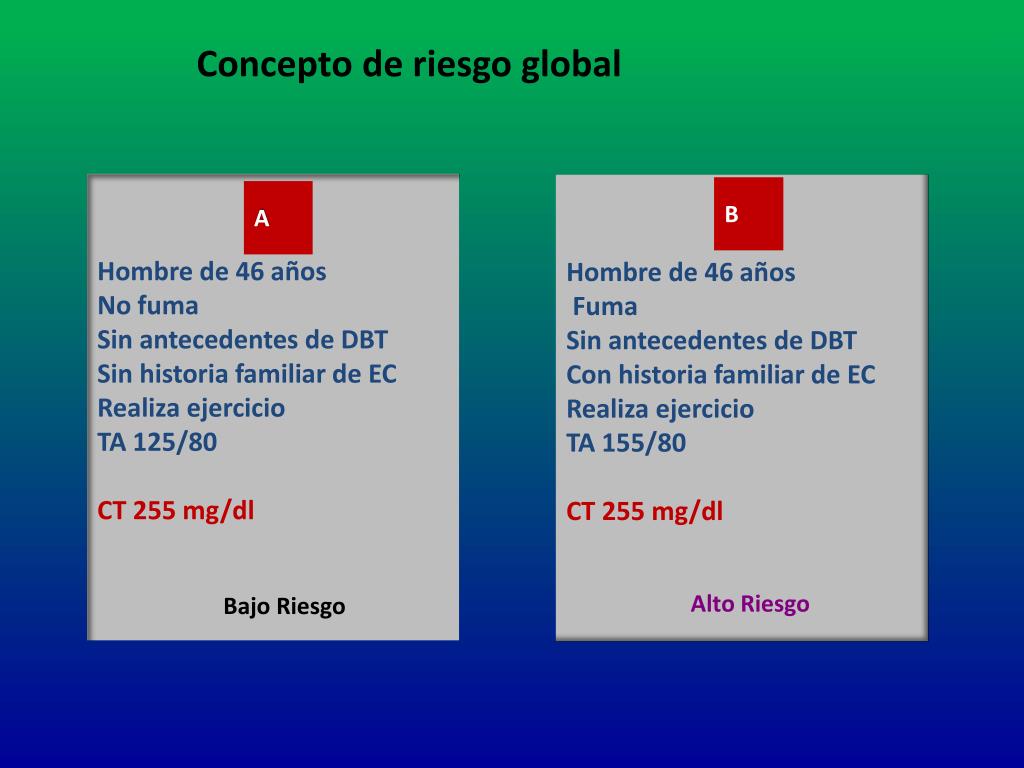 Concepto de riesgo global

A

Hombre de 46 años
No fuma
Sin antecedentes de DBT
Sin historia familiar de EC
Realiza ejercicio
TA 125/80

CT 255 mg/dl

Bajo Riesgo

B

Hombre de 46 años
Fuma
Sin antecedentes de DBT
Con historia familiar de EC
Realiza ejercicio
TA 155/80

CT 255 mg/dl

Alto Riesgo